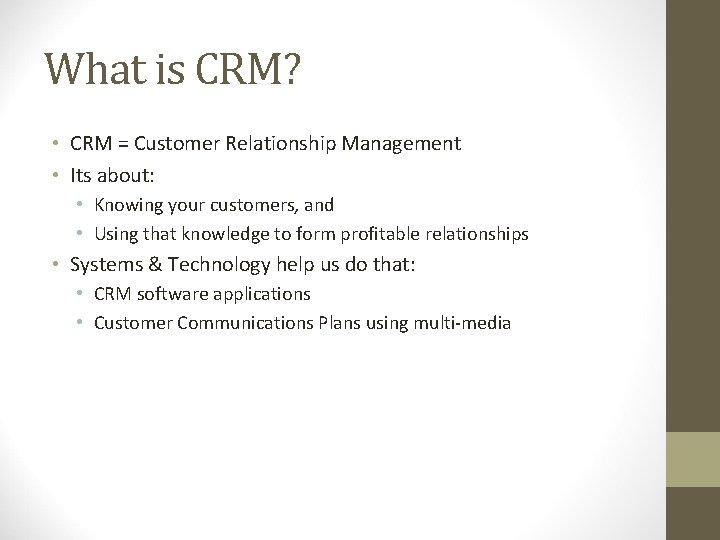 What is CRM?

• CRM = Customer Relationship Management
• Its about:
  • Knowing your customers, and
  • Using that knowledge to form profitable relationships
• Systems & Technology help us do that:
  • CRM software applications
  • Customer Communications Plans using multi-media